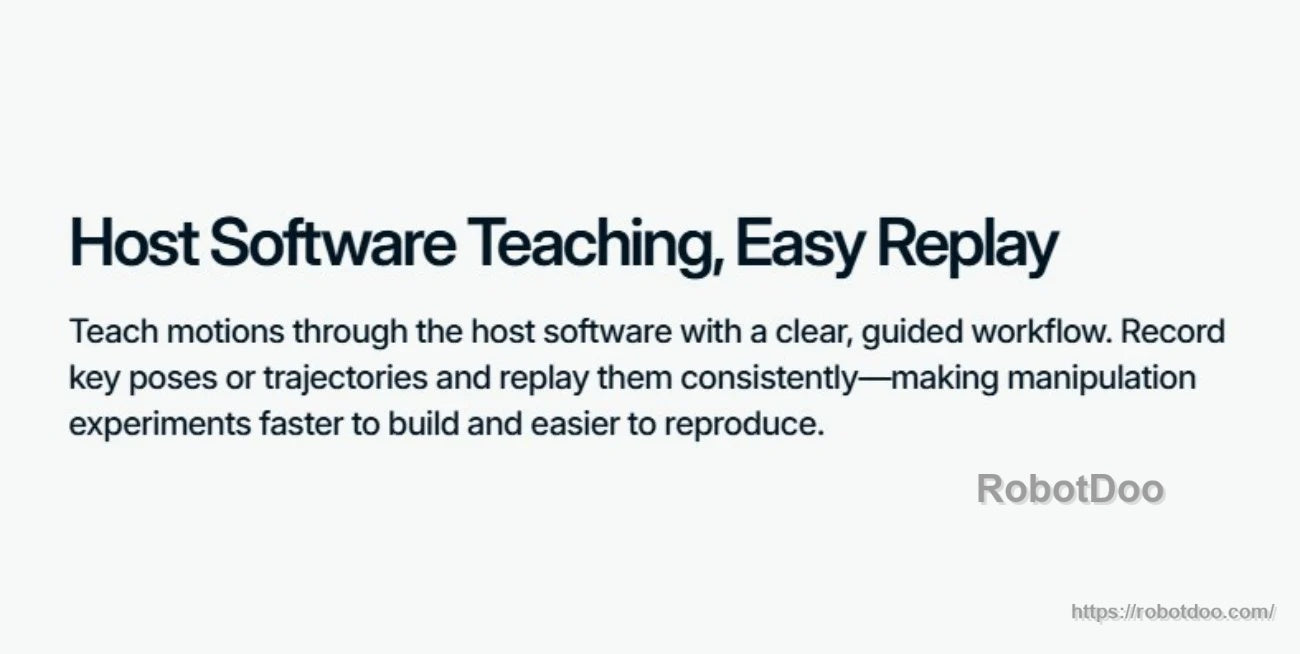 Host Software Teaching, Easy Replay

Teach motions through the host software with a clear, guided workflow. Record key poses or trajectories and replay them consistently—making manipulation experiments faster to build and easier to reproduce.

RobotDoo

https://robotdoo.com/